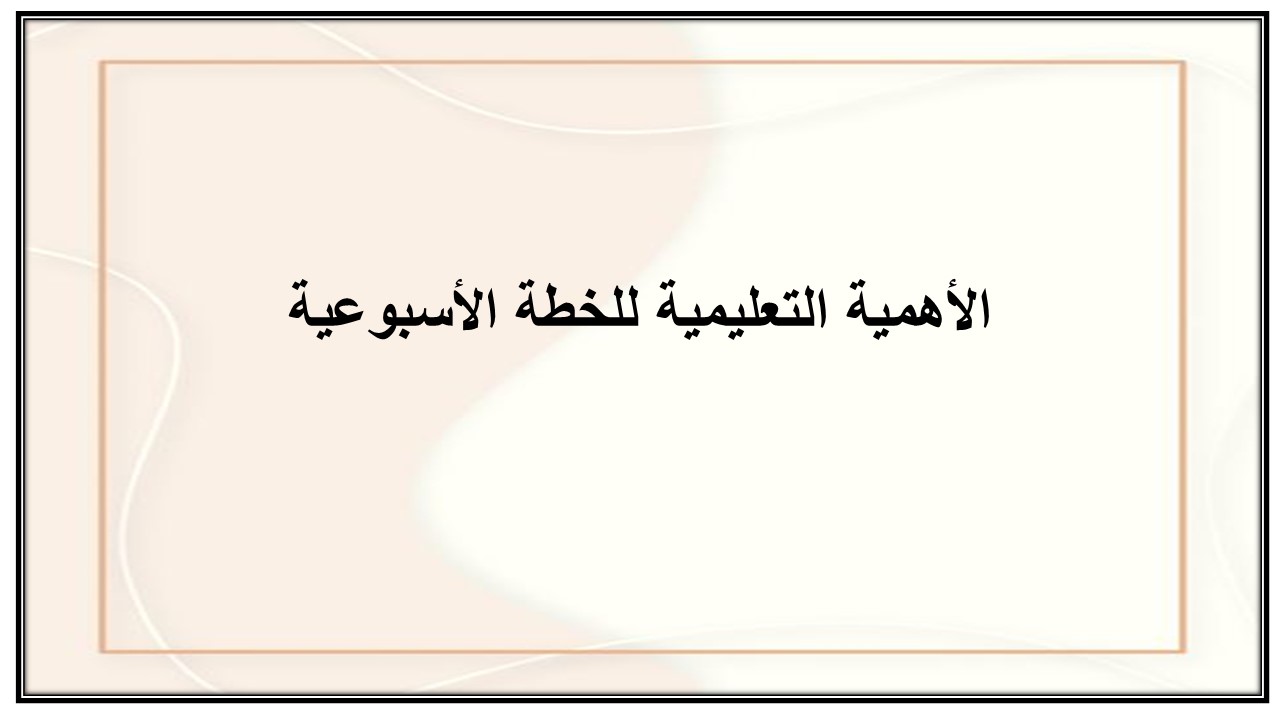 الأهمية التعليمية للخطة الأسبوعية